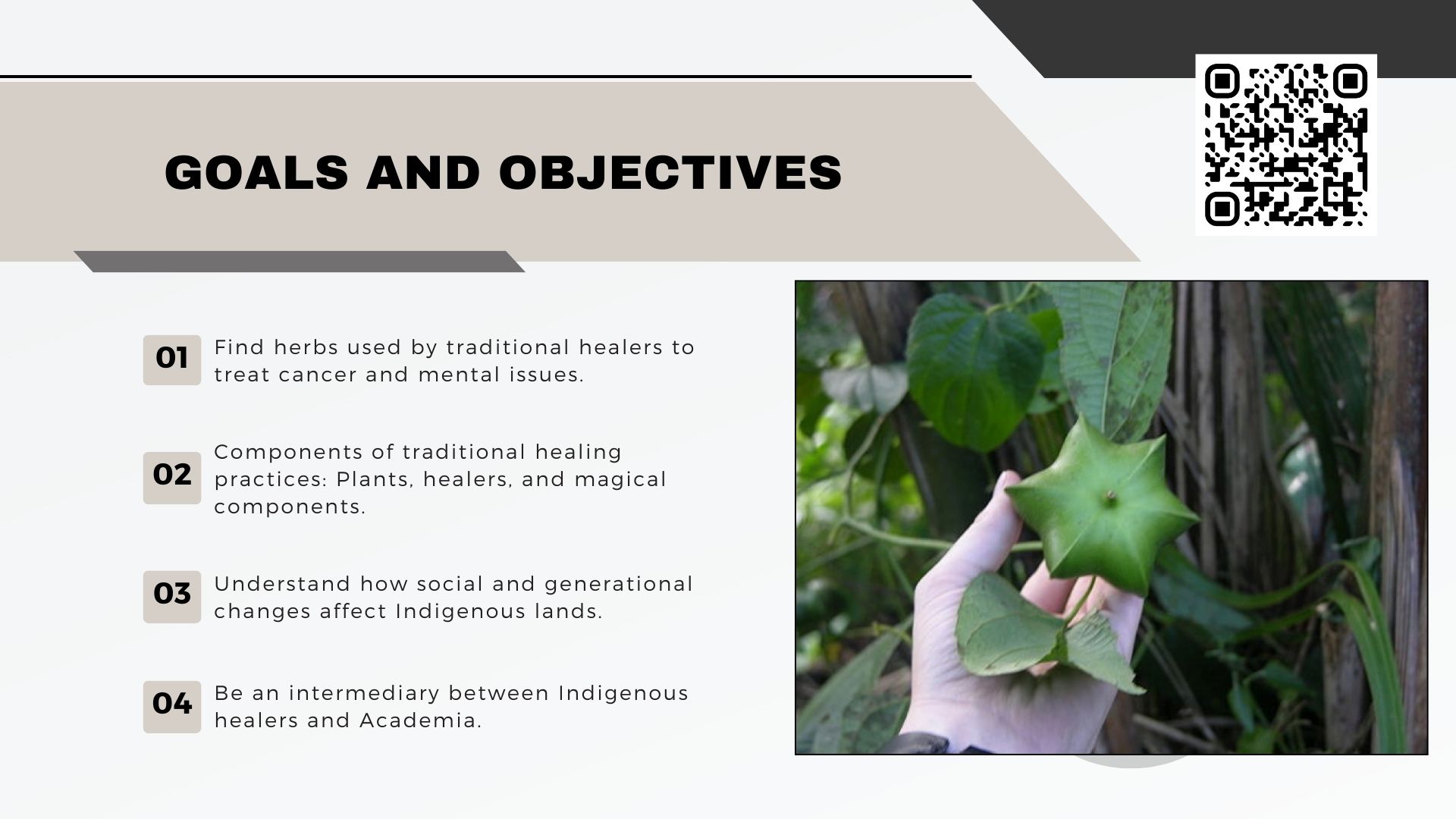 GOALS AND OBJECTIVES

01 Find herbs used by traditional healers to treat cancer and mental issues.

02 Components of traditional healing practices: Plants, healers, and magical components.

03 Understand how social and generational changes affect Indigenous lands.

04 Be an intermediary between Indigenous healers and Academia.